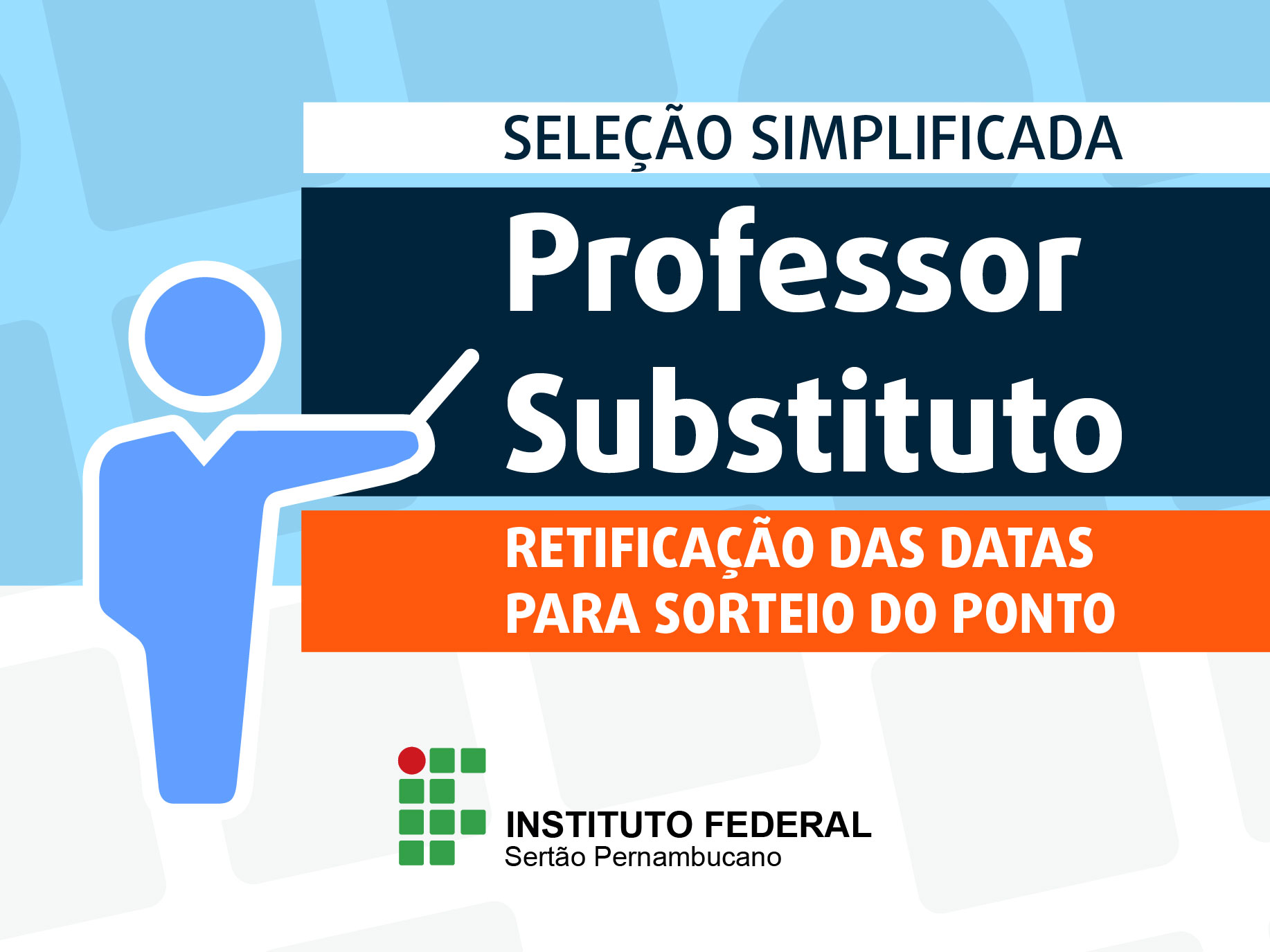 SELEÇÃO SIMPLIFICADA

Professor Substituto

RETIFICAÇÃO DAS DATAS PARA SORTEIO DO PONTO

INSTITUTO FEDERAL
Sertão Pernambucano